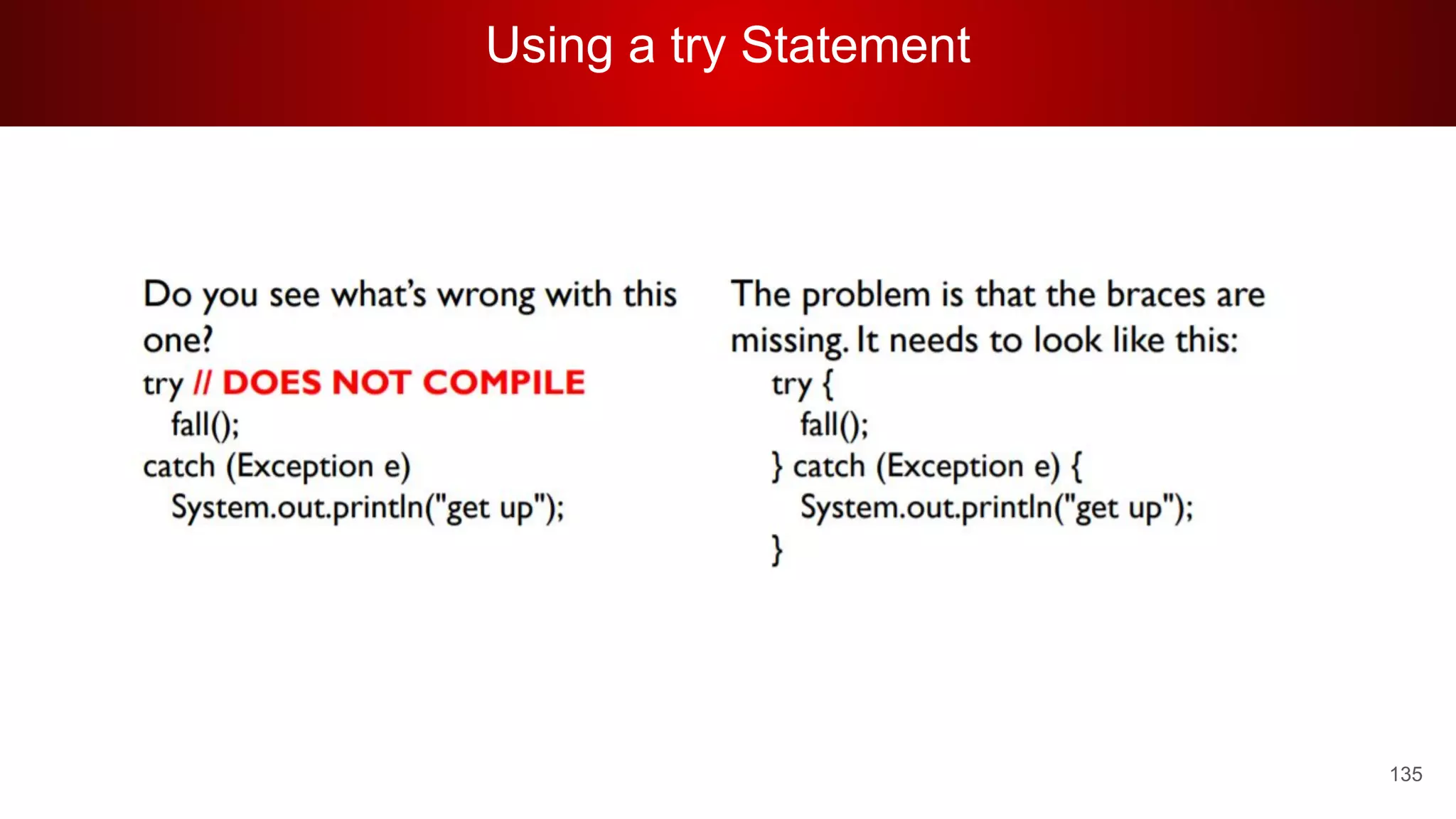 Using a try Statement

Do you see what's wrong with this one?

try // DOES NOT COMPILE
fall();
catch (Exception e)
System.out.println("get up");

The problem is that the braces are missing. It needs to look like this:

try {
fall();
} catch (Exception e) {
System.out.println("get up");
}

135